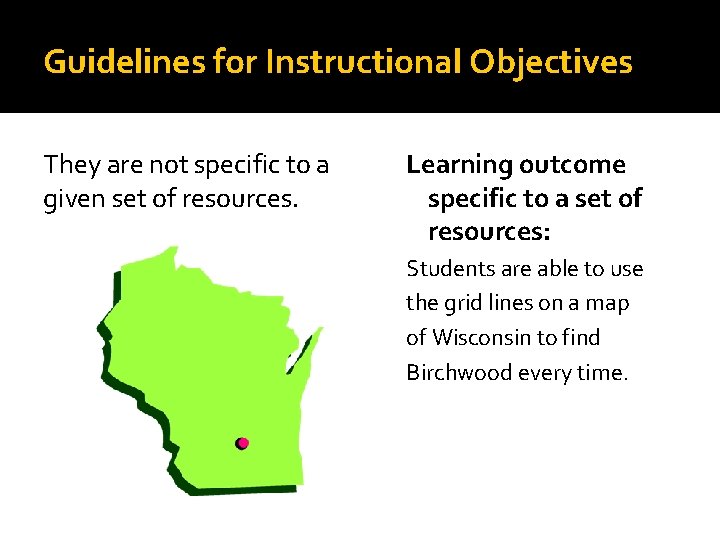 Guidelines for Instructional Objectives

They are not specific to a given set of resources.

Learning outcome specific to a set of resources:

Students are able to use the grid lines on a map of Wisconsin to find Birchwood every time.